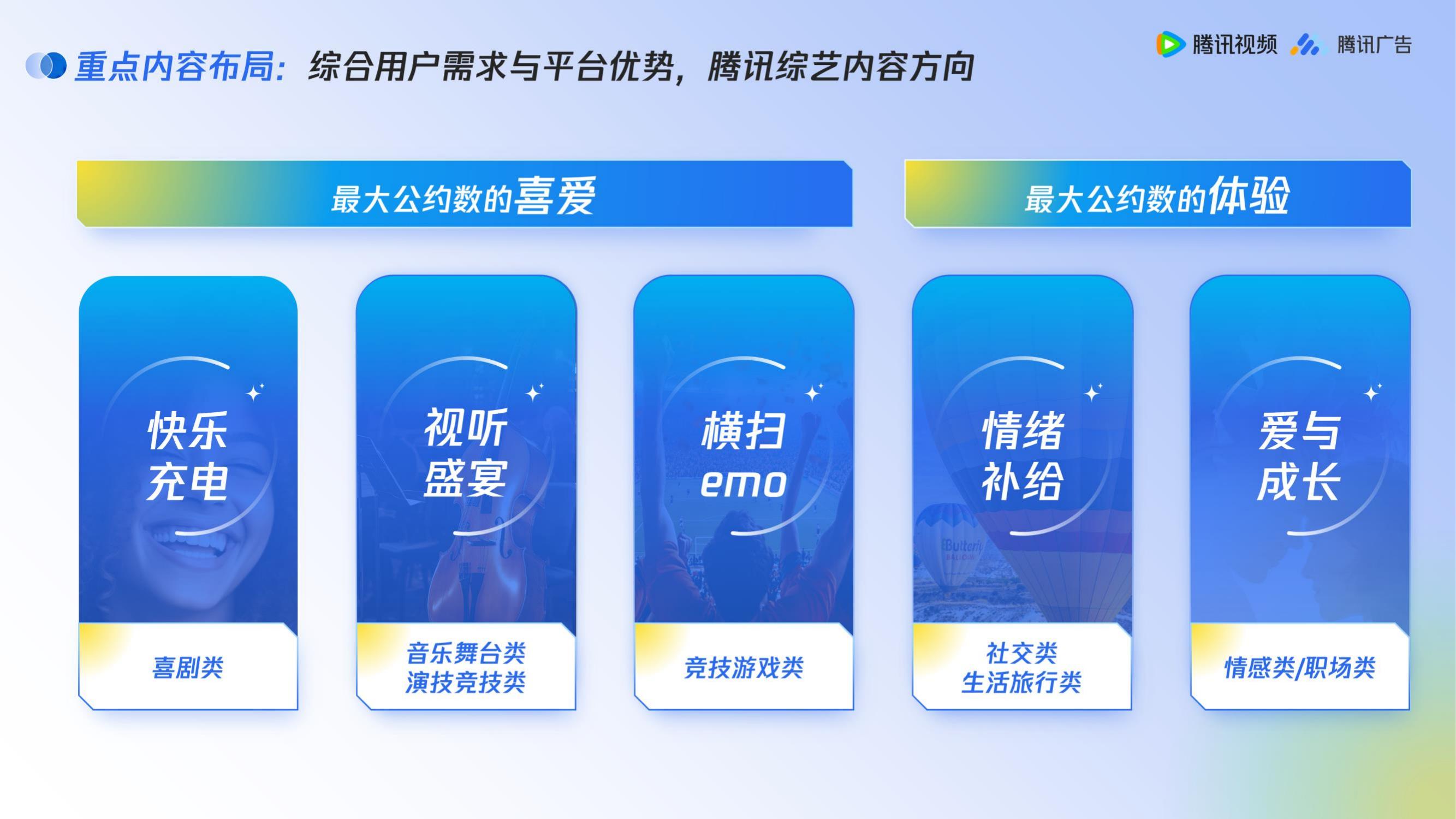 重点内容布局：综合用户需求与平台优势，腾讯综艺内容方向

腾讯视频 腾讯广告

最大公约数的喜爱

最大公约数的体验

快乐充电

喜剧类

视听盛宴

音乐舞台类
演技竞技类

横扫emo

竞技游戏类

情绪补给

社交类
生活旅行类

爱与成长

情感类/职场类